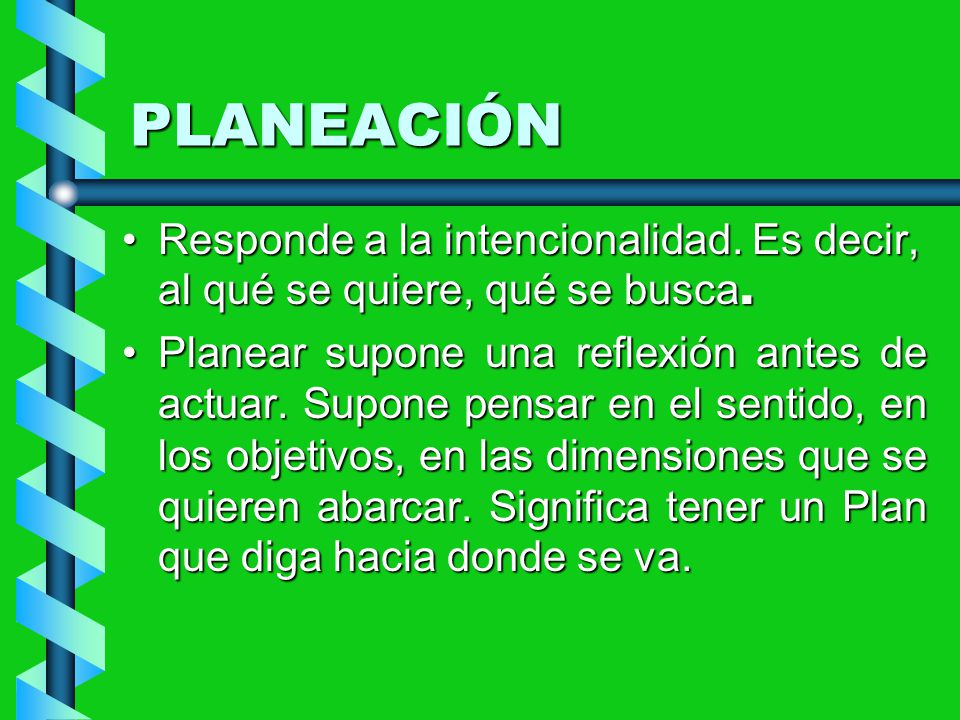 PLANEACIÓN

• Responde a la intencionalidad. Es decir, al qué se quiere, qué se busca.

• Planear supone una reflexión antes de actuar. Supone pensar en el sentido, en los objetivos, en las dimensiones que se quieren abarcar. Significa tener un Plan que diga hacia donde se va.